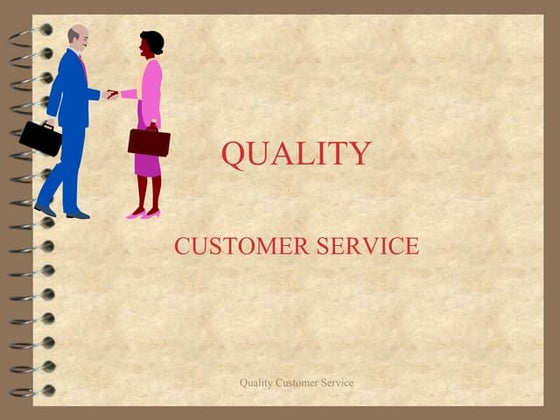 QUALITY

CUSTOMER SERVICE

Quality Customer Service